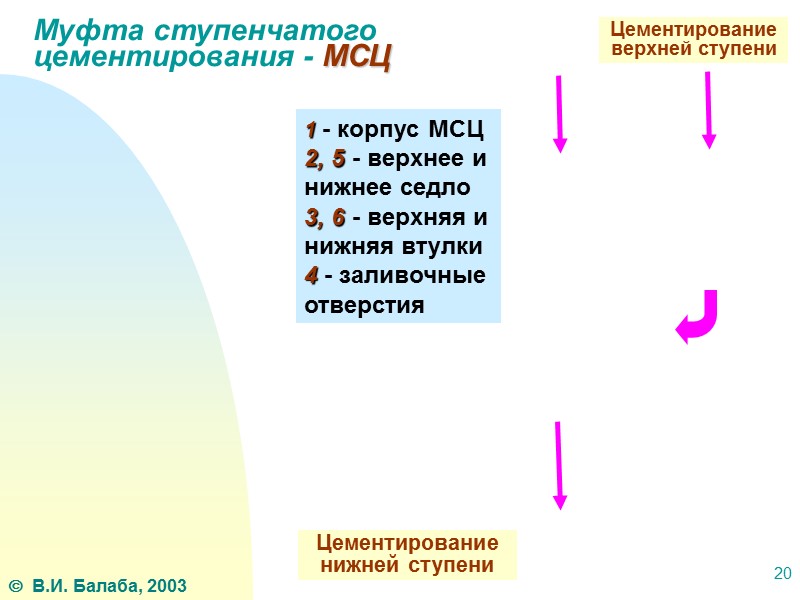 Муфта ступенчатого цементирования - МСЦ

Цементирование верхней ступени

1 - корпус МСЦ
2, 5 - верхнее и нижнее седло
3, 6 - верхняя и нижняя втулки
4 - заливочные отверстия

Цементирование нижней ступени

© В.И. Балаба, 2003

20